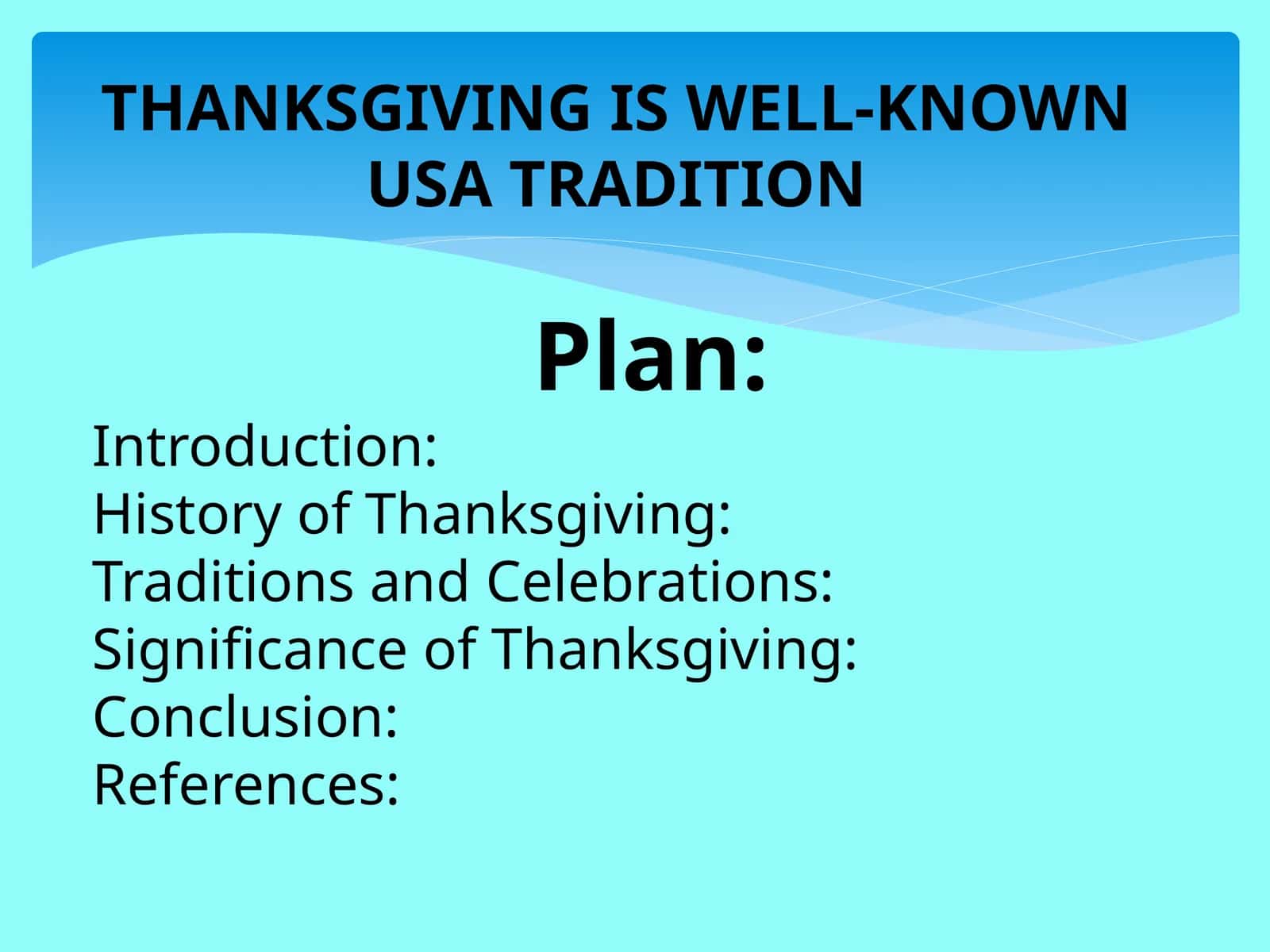 THANKSGIVING IS WELL-KNOWN USA TRADITION

Plan:

Introduction:
History of Thanksgiving:
Traditions and Celebrations:
Significance of Thanksgiving:
Conclusion:
References: